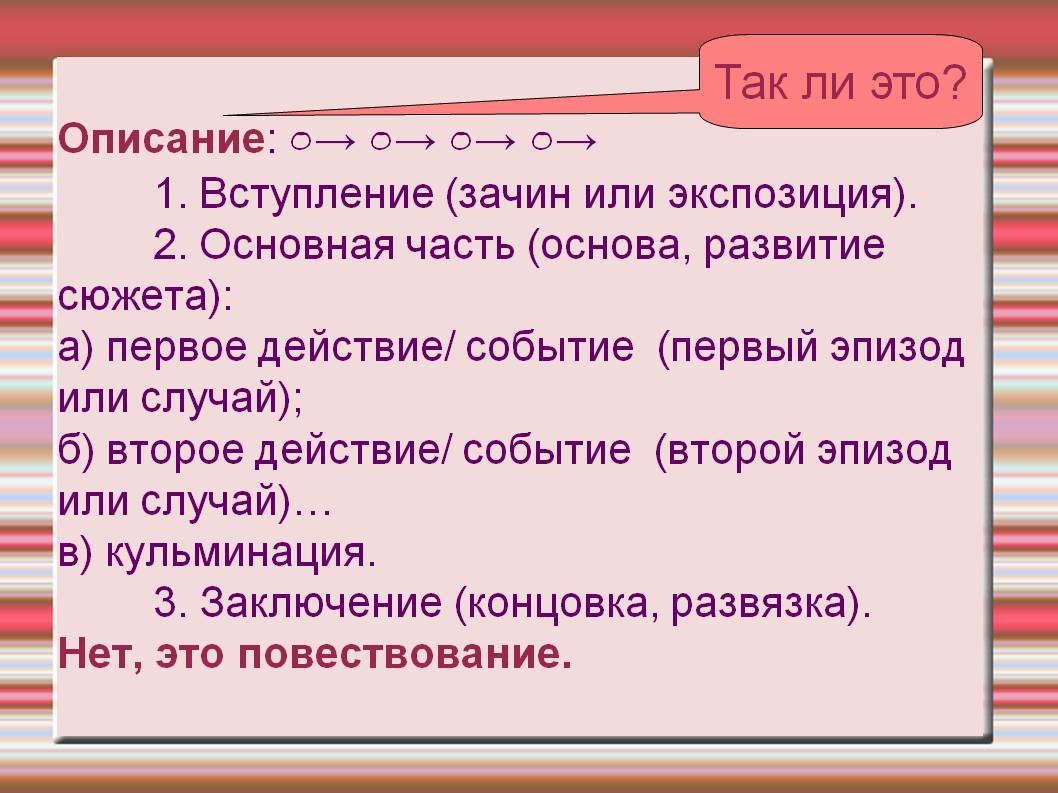 Так ли это?

Описание: ○→ ○→ ○→ ○→

1. Вступление (зачин или экспозиция).

2. Основная часть (основа, развитие сюжета):

а) первое действие/ событие (первый эпизод или случай);

б) второе действие/ событие (второй эпизод или случай)…

в) кульминация.

3. Заключение (концовка, развязка).

Нет, это повествование.